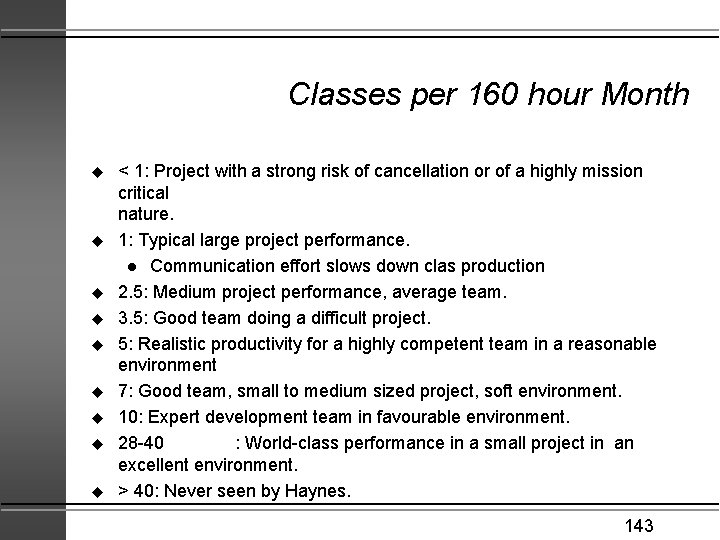 Classes per 160 hour Month

◆ < 1: Project with a strong risk of cancellation or of a highly mission critical nature.

◆ 1: Typical large project performance.

● Communication effort slows down clas production

◆ 2.5: Medium project performance, average team.

◆ 3.5: Good team doing a difficult project.

◆ 5: Realistic productivity for a highly competent team in a reasonable environment

◆ 7: Good team, small to medium sized project, soft environment.

◆ 10: Expert development team in favourable environment.

◆ 28-40 : World-class performance in a small project in an excellent environment.

◆ > 40: Never seen by Haynes.

143